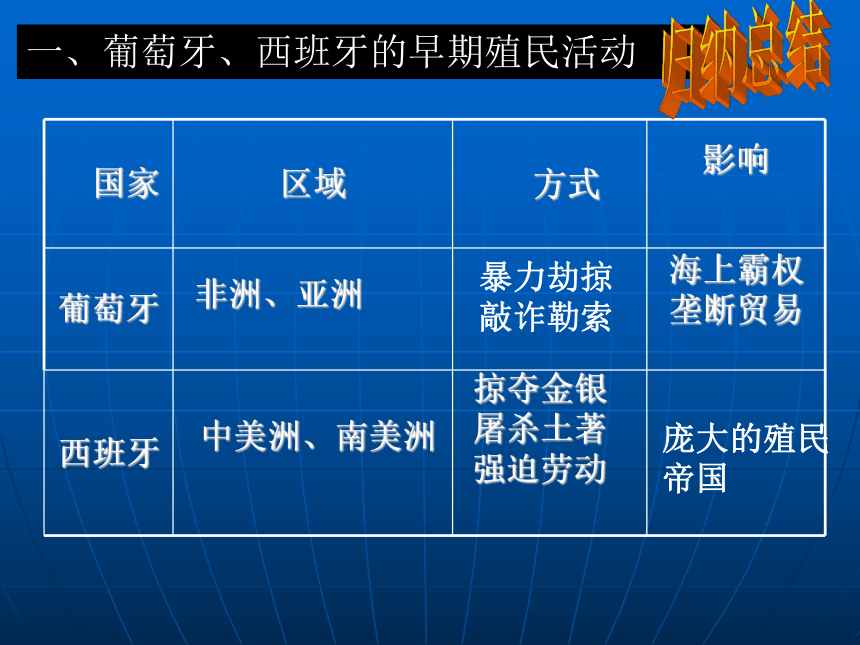 一、葡萄牙、西班牙的早期殖民活动

归纳总结

| 国家 | 区域 | 方式 | 影响 |
|---|---|---|---|
| 葡萄牙 | 非洲、亚洲 | 暴力劫掠 敲诈勒索 | 海上霸权 垄断贸易 |
| 西班牙 | 中美洲、南美洲 | 掠夺金银 屠杀土著 强迫劳动 | 庞大的殖民帝国 |